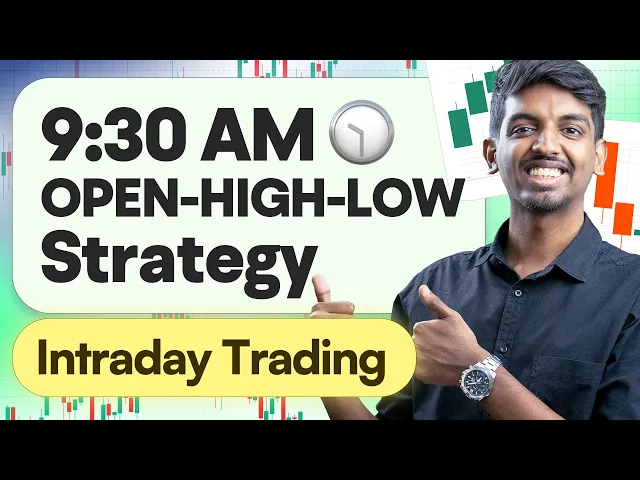 9:30 AM
OPEN-HIGH-LOW
Strategy

Intraday Trading